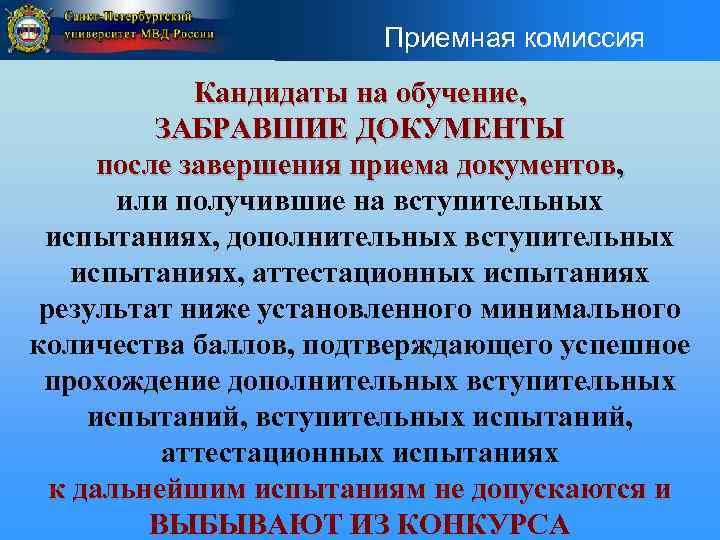 Санкт-Петербургский университет МВД России

Приемная комиссия

Кандидаты на обучение,
ЗАБРАВШИЕ ДОКУМЕНТЫ
после завершения приема документов,
или получившие на вступительных испытаниях, дополнительных вступительных испытаниях, аттестационных испытаниях результат ниже установленного минимального количества баллов, подтверждающего успешное прохождение дополнительных вступительных испытаний, вступительных испытаний, аттестационных испытаниях
к дальнейшим испытаниям не допускаются и
ВЫБЫВАЮТ ИЗ КОНКУРСА